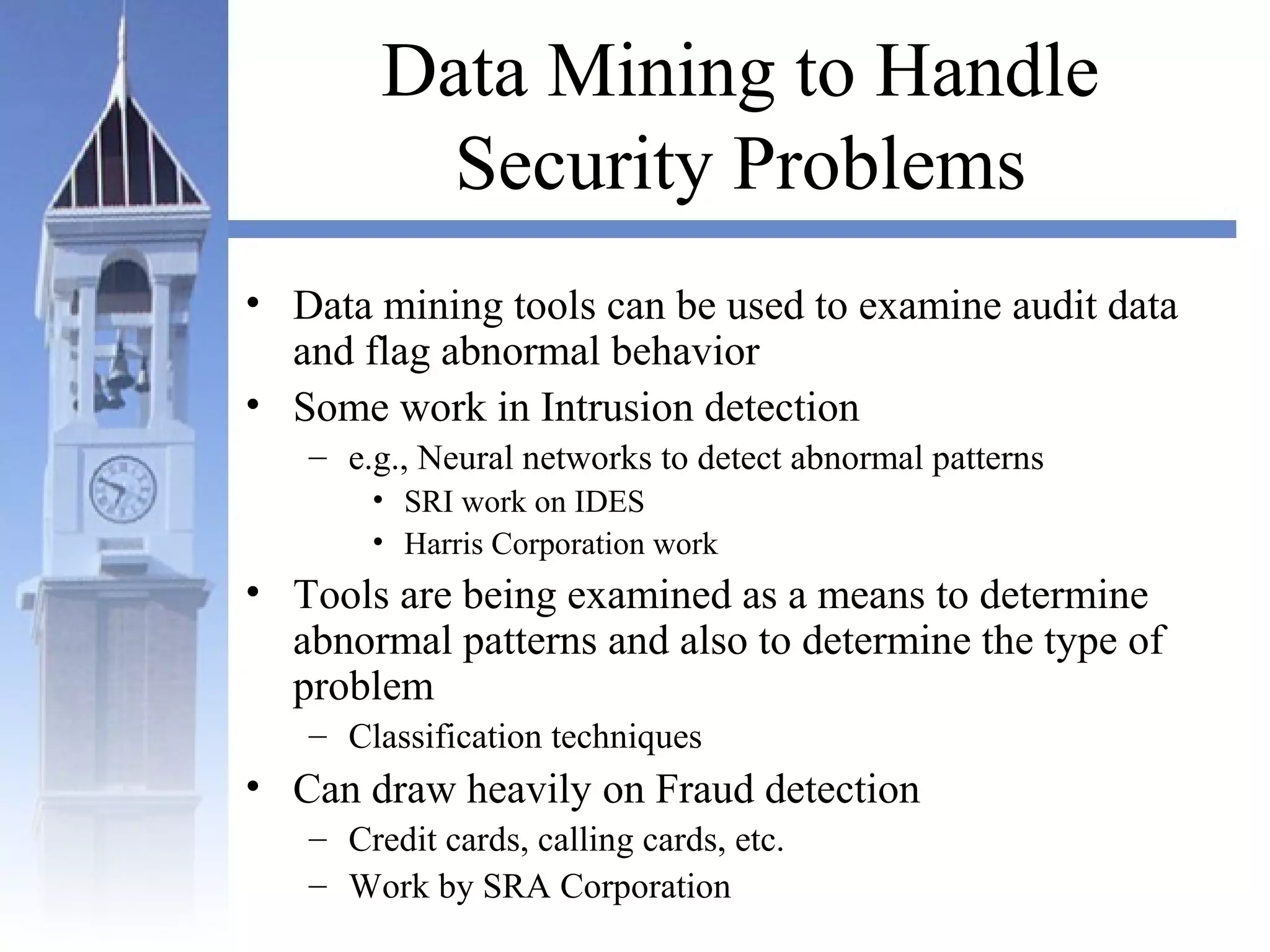 Data Mining to Handle Security Problems

• Data mining tools can be used to examine audit data and flag abnormal behavior
• Some work in Intrusion detection
– e.g., Neural networks to detect abnormal patterns
• SRI work on IDES
• Harris Corporation work
• Tools are being examined as a means to determine abnormal patterns and also to determine the type of problem
– Classification techniques
• Can draw heavily on Fraud detection
– Credit cards, calling cards, etc.
– Work by SRA Corporation